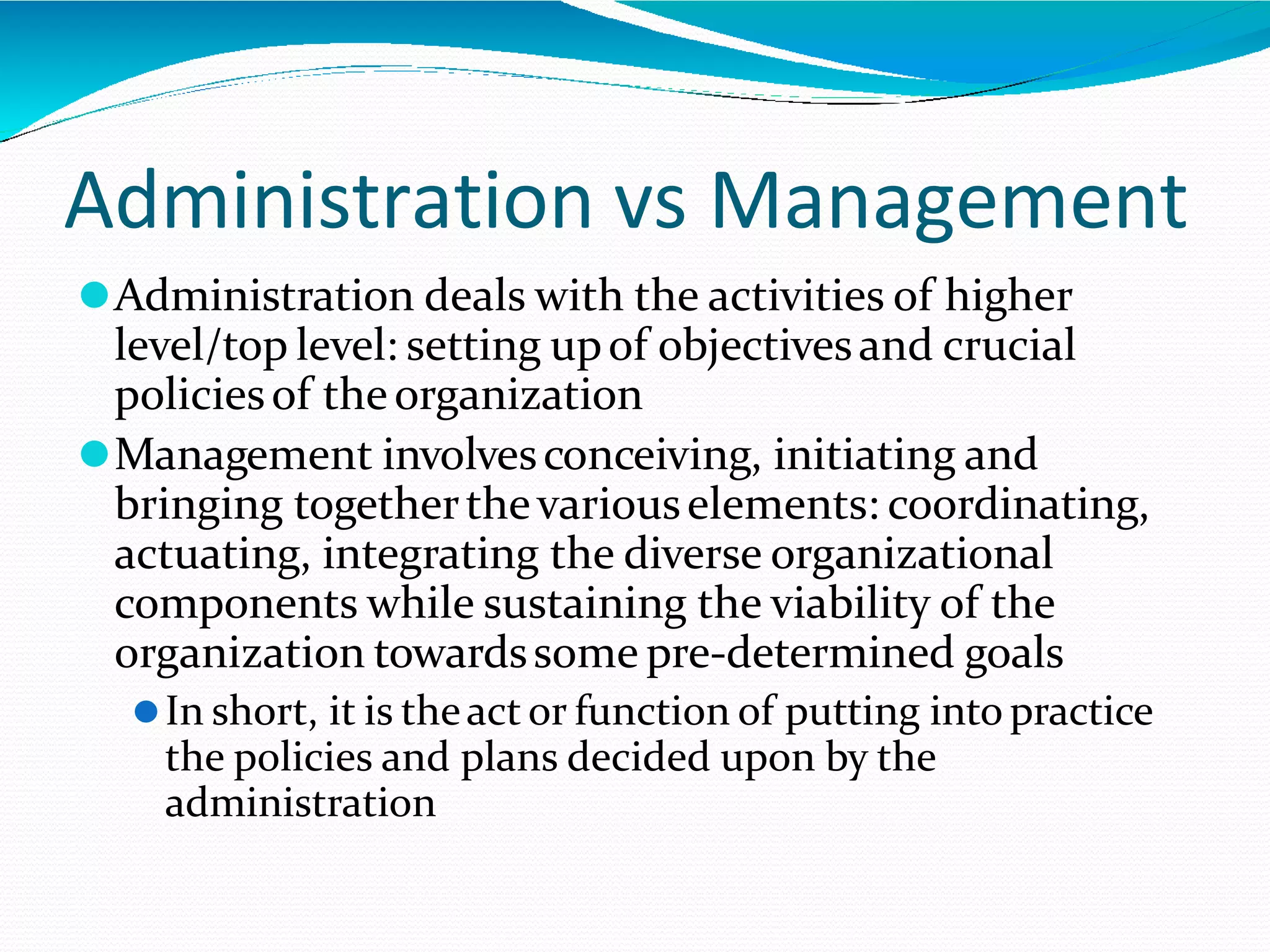 Administration vs Management

Administration deals with the activities of higher level/top level: setting up of objectives and crucial policies of the organization

Management involves conceiving, initiating and bringing together the various elements: coordinating, actuating, integrating the diverse organizational components while sustaining the viability of the organization towards some pre-determined goals

In short, it is the act or function of putting into practice the policies and plans decided upon by the administration